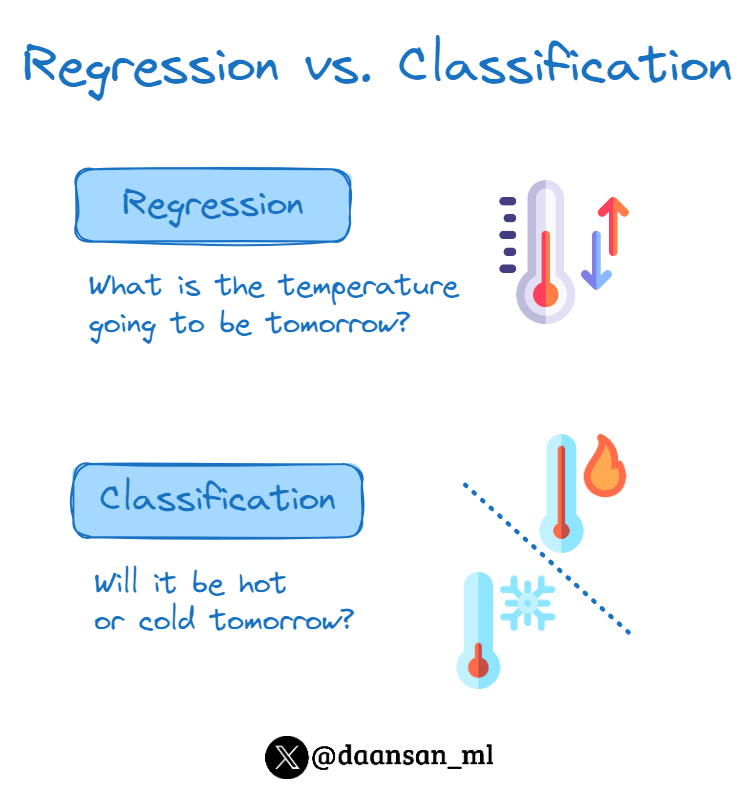 Regression vs. Classification

Regression

What is the temperature going to be tomorrow?

Classification

Will it be hot or cold tomorrow?

@daansan_ml